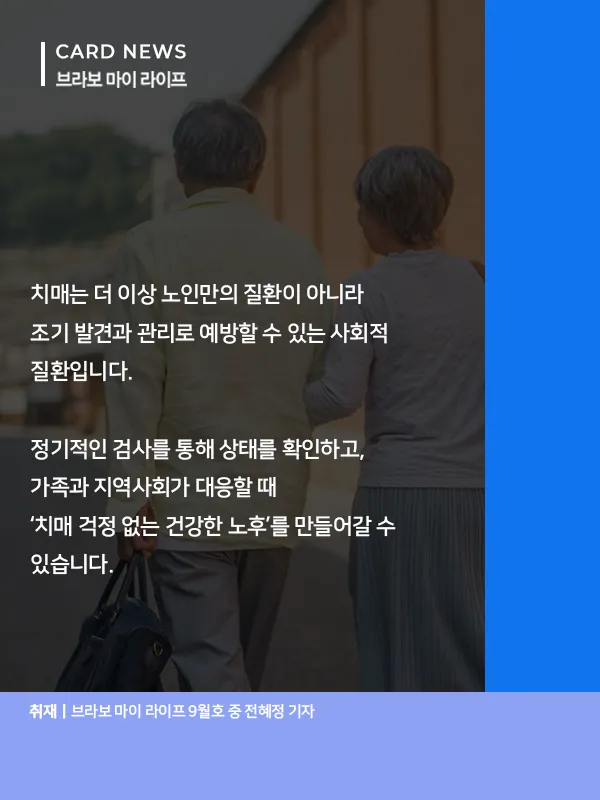 CARD NEWS
브라보 마이 라이프

치매는 더 이상 노인만의 질환이 아니라 조기 발견과 관리로 예방할 수 있는 사회적 질환입니다.

정기적인 검사를 통해 상태를 확인하고, 가족과 지역사회가 대응할 때 '치매 걱정 없는 건강한 노후'를 만들어갈 수 있습니다.

취재 | 브라보 마이 라이프 9월호 중 전혜정 기자